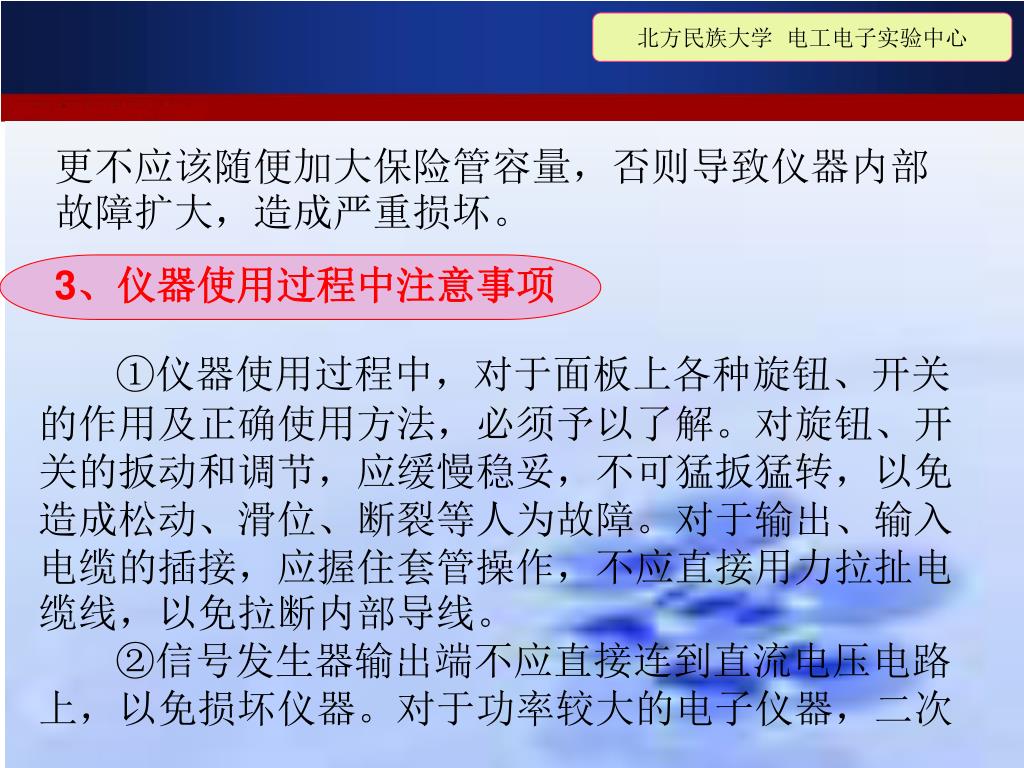 北方民族大学 电工电子实验中心

更不应该随便加大保险管容量，否则导致仪器内部故障扩大，造成严重损坏。

3、仪器使用过程中注意事项

①仪器使用过程中，对于面板上各种旋钮、开关的作用及正确使用方法，必须予以了解。对旋钮、开关的扳动和调节，应缓慢稳妥，不可猛扳猛转，以免造成松动、滑位、断裂等人为故障。对于输出、输入电缆的插接，应握住套管操作，不应直接用力拉扯电缆线，以免拉断内部导线。

②信号发生器输出端不应直接连到直流电压电路上，以免损坏仪器。对于功率较大的电子仪器，二次